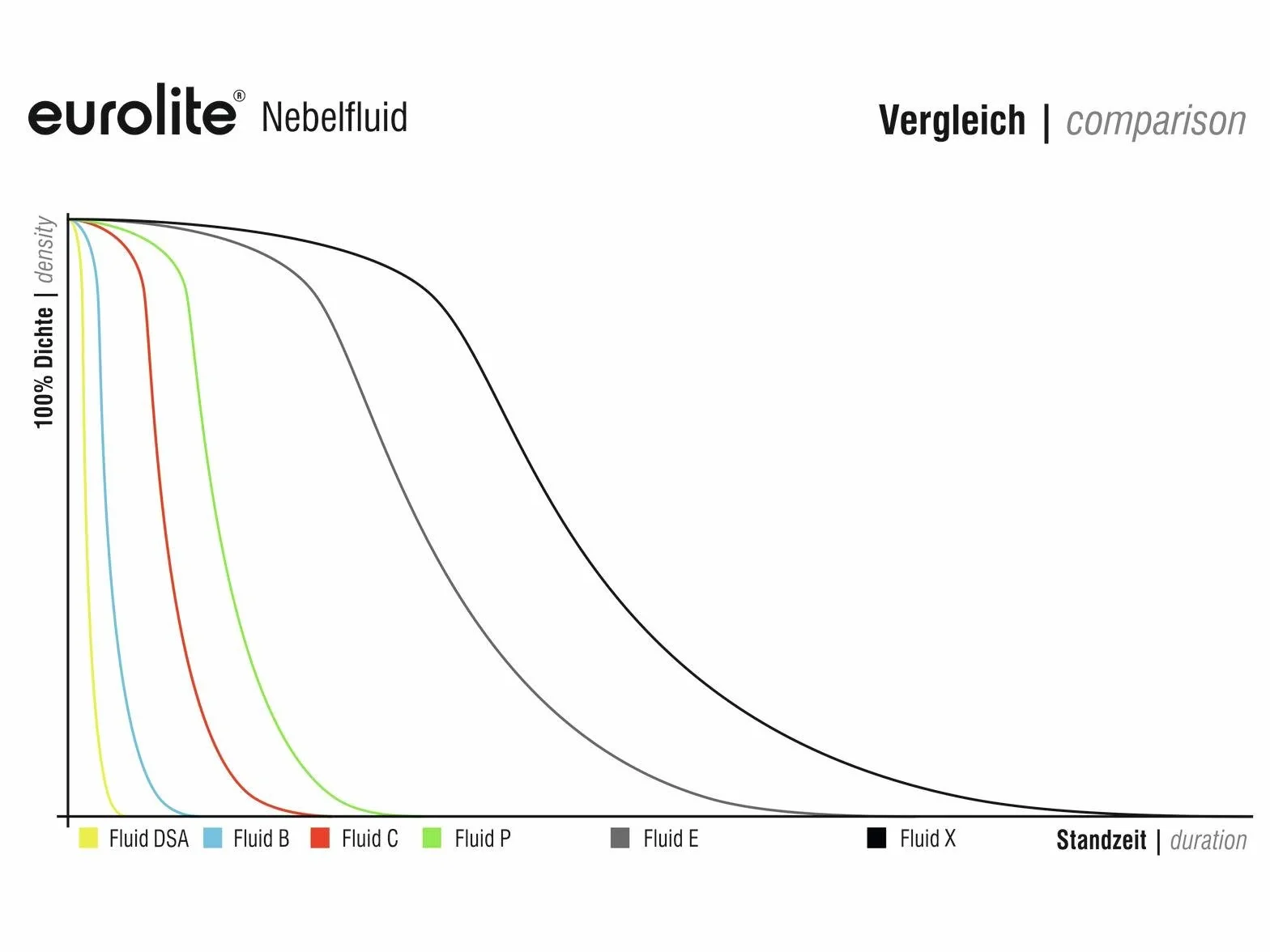 eurolite® Nebelfluid

Vergleich | comparison

100% Dichte | density

Fluid DSA Fluid B Fluid C Fluid P Fluid E Fluid X

Standzeit | duration